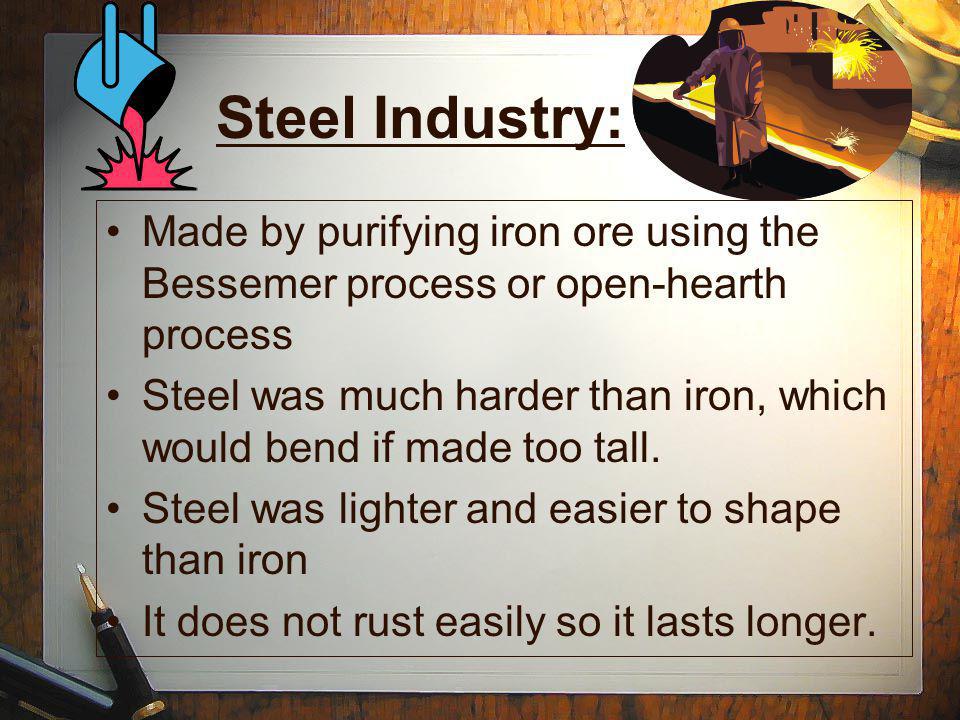 Steel Industry:

• Made by purifying iron ore using the Bessemer process or open-hearth process
• Steel was much harder than iron, which would bend if made too tall.
• Steel was lighter and easier to shape than iron
It does not rust easily so it lasts longer.